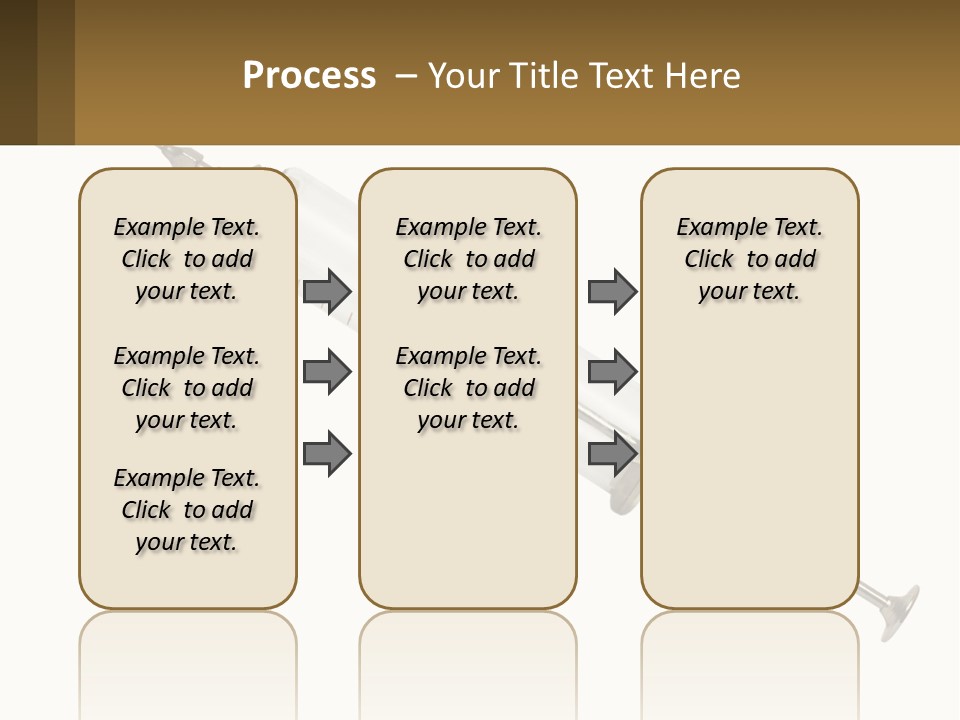 Process – Your Title Text Here

Example Text. Click to add your text.

Example Text. Click to add your text.

Example Text. Click to add your text.

Example Text. Click to add your text.

Example Text. Click to add your text.

Example Text. Click to add your text.